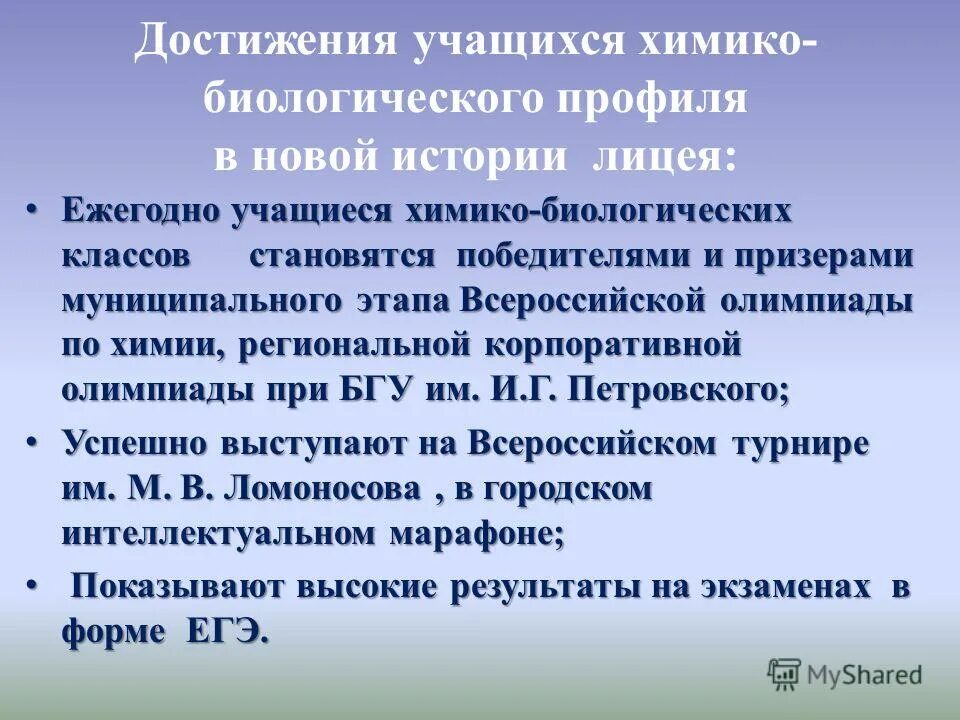 Достижения учащихся химико-биологического профиля в новой истории лицея:

• Ежегодно учащиеся химико-биологических классов становятся победителями и призерами муниципального этапа Всероссийской олимпиады по химии, региональной корпоративной олимпиады при БГУ им. И.Г. Петровского;

• Успешно выступают на Всероссийском турнире им. М. В. Ломоносова , в городском интеллектуальном марафоне;

• Показывают высокие результаты на экзаменах в форме ЕГЭ.

MyShared